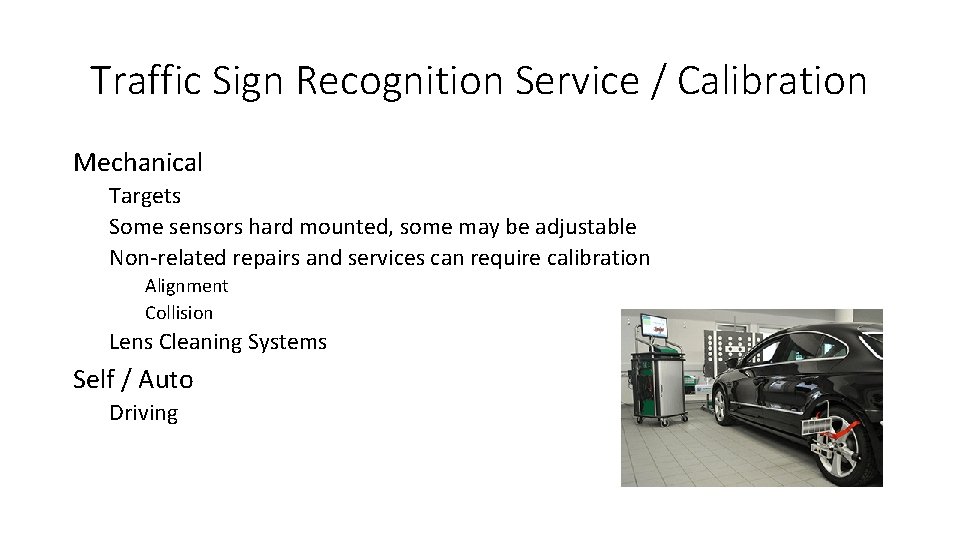 Traffic Sign Recognition Service / Calibration

Mechanical

Targets

Some sensors hard mounted, some may be adjustable

Non-related repairs and services can require calibration

Alignment

Collision

Lens Cleaning Systems

Self / Auto

Driving